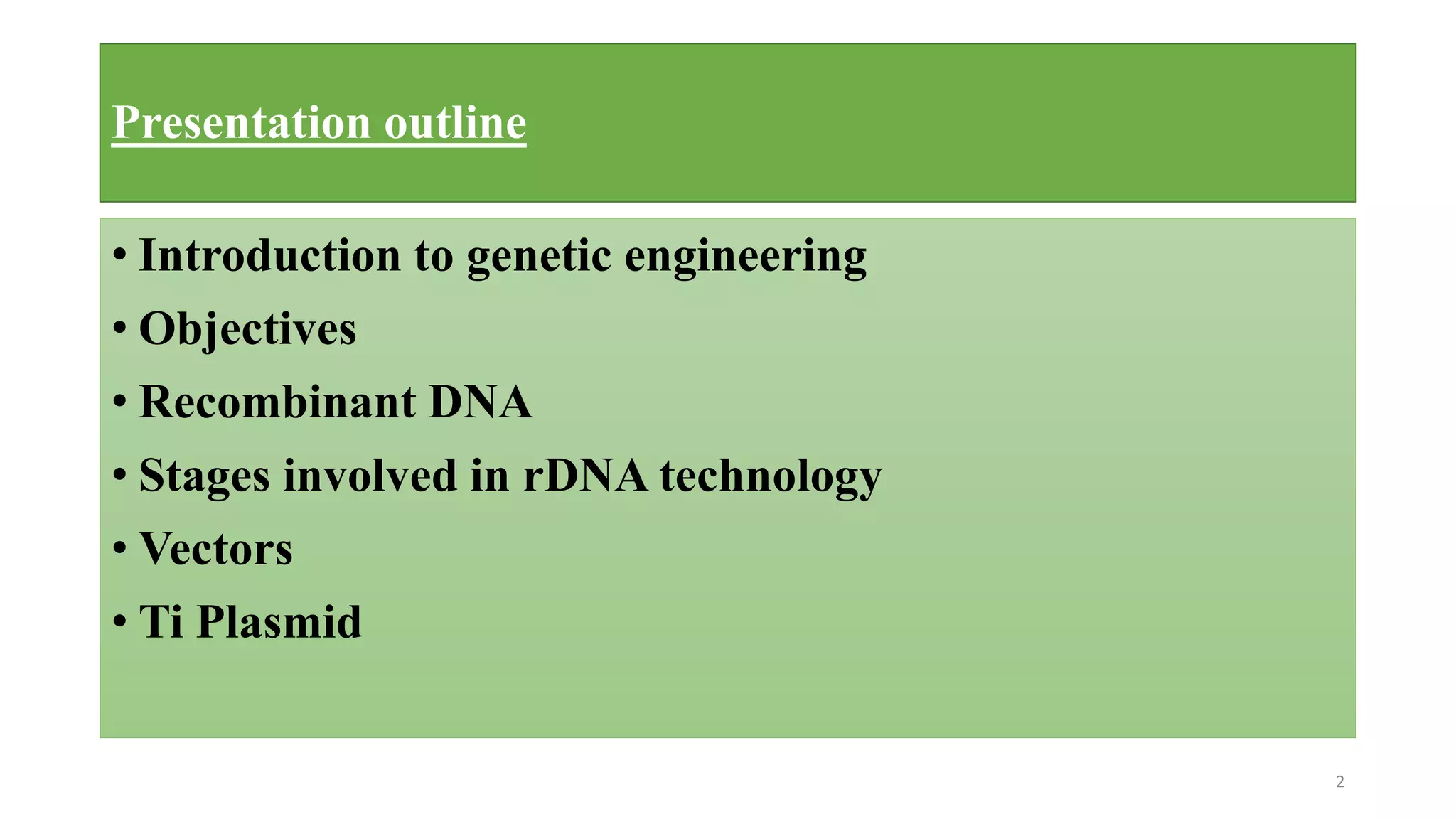 Presentation outline

• Introduction to genetic engineering
• Objectives
• Recombinant DNA
• Stages involved in rDNA technology
• Vectors
• Ti Plasmid

2